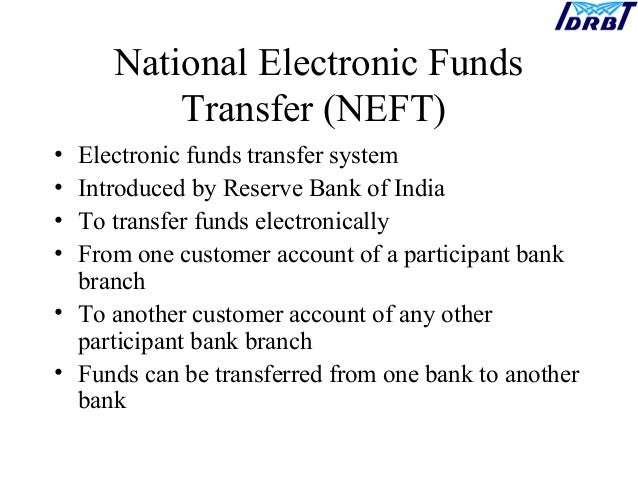 IDRBT

National Electronic Funds Transfer (NEFT)

• Electronic funds transfer system
• Introduced by Reserve Bank of India
• To transfer funds electronically
• From one customer account of a participant bank branch
• To another customer account of any other participant bank branch
• Funds can be transferred from one bank to another bank